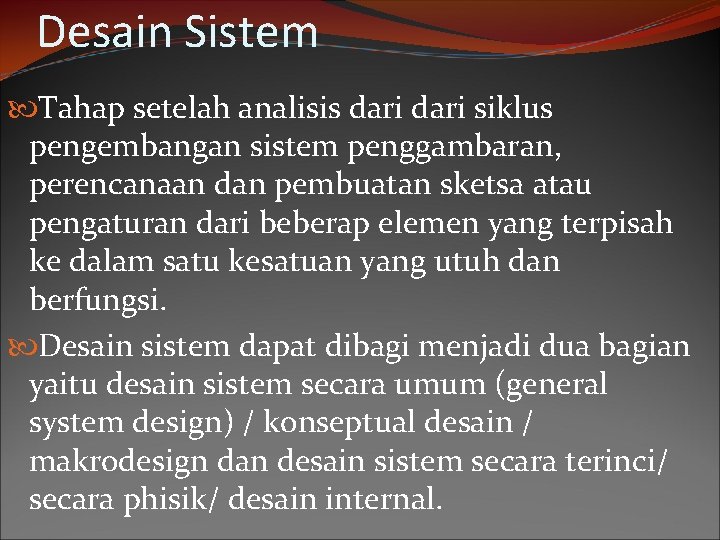 Desain Sistem

Tahap setelah analisis dari dari siklus pengembangan sistem penggambaran, perencanaan dan pembuatan sketsa atau pengaturan dari beberap elemen yang terpisah ke dalam satu kesatuan yang utuh dan berfungsi.

Desain sistem dapat dibagi menjadi dua bagian yaitu desain sistem secara umum (general system design) / konseptual desain / makrodesign dan desain sistem secara terinci/ secara phisik/ desain internal.